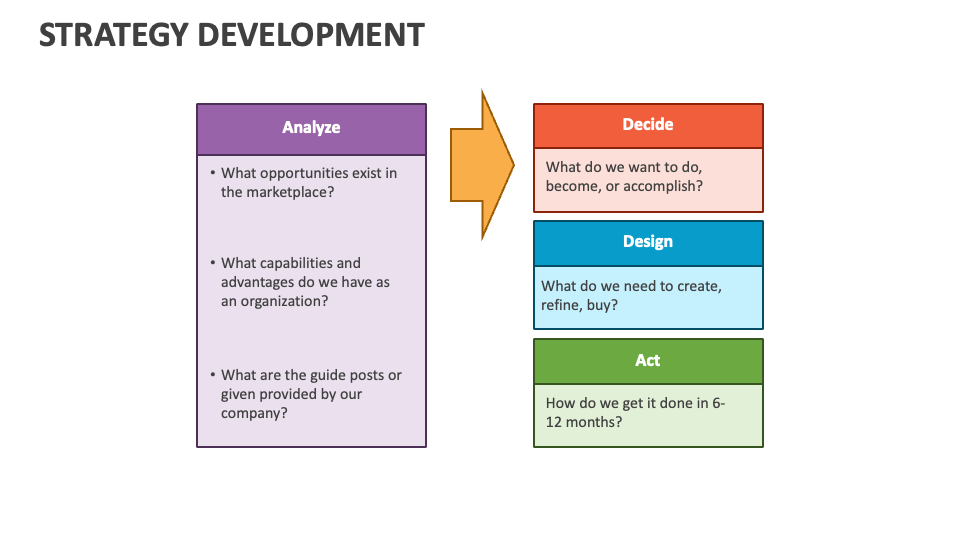 STRATEGY DEVELOPMENT

Analyze

• What opportunities exist in the marketplace?

• What capabilities and advantages do we have as an organization?

• What are the guide posts or given provided by our company?

Decide

What do we want to do, become, or accomplish?

Design

What do we need to create, refine, buy?

Act

How do we get it done in 6-12 months?